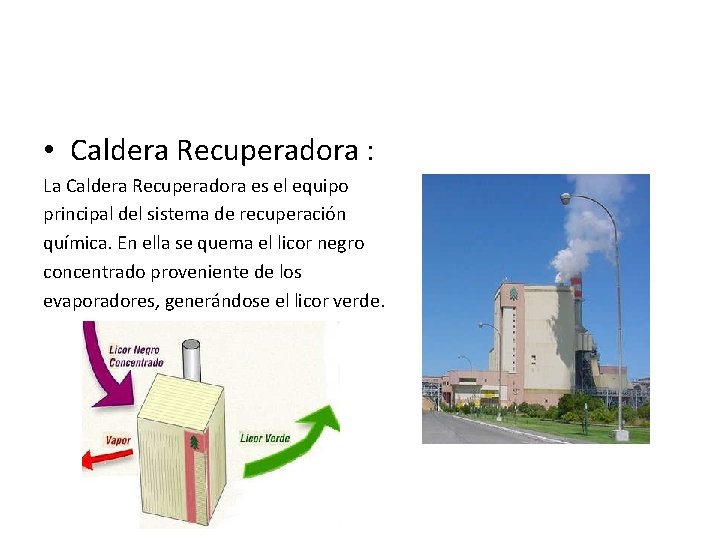 • Caldera Recuperadora :

La Caldera Recuperadora es el equipo principal del sistema de recuperación química. En ella se quema el licor negro concentrado proveniente de los evaporadores, generándose el licor verde.

Licor Negro Concentrado

Vapor

Licor Verde